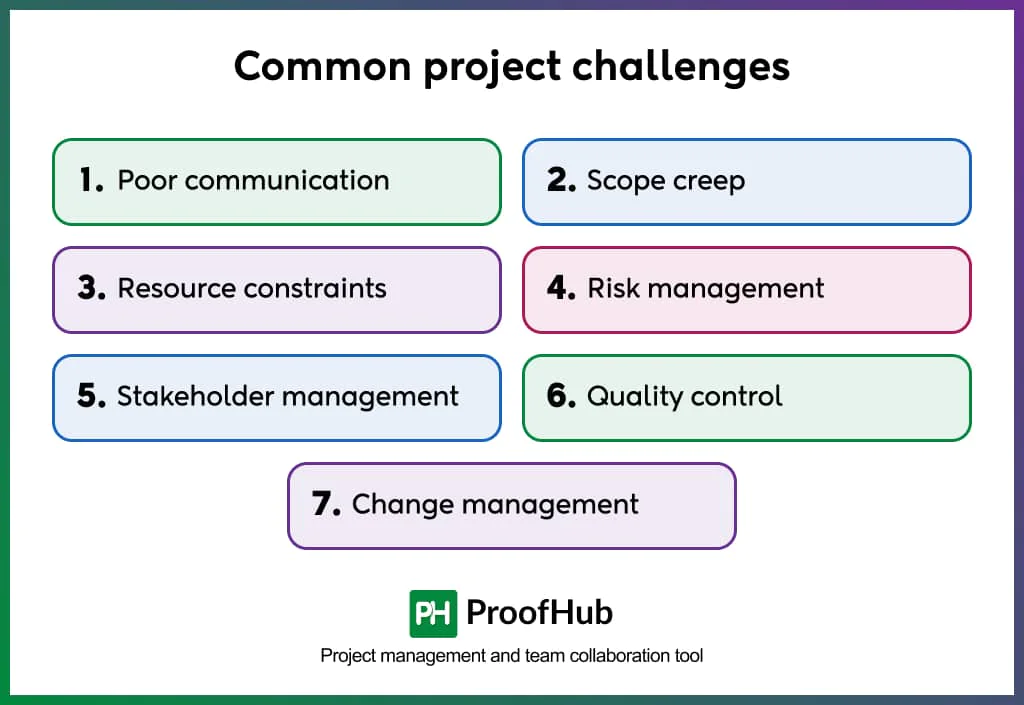 Common project challenges

1. Poor communication

2. Scope creep

3. Resource constraints

4. Risk management

5. Stakeholder management

6. Quality control

7. Change management

PH ProofHub

Project management and team collaboration tool